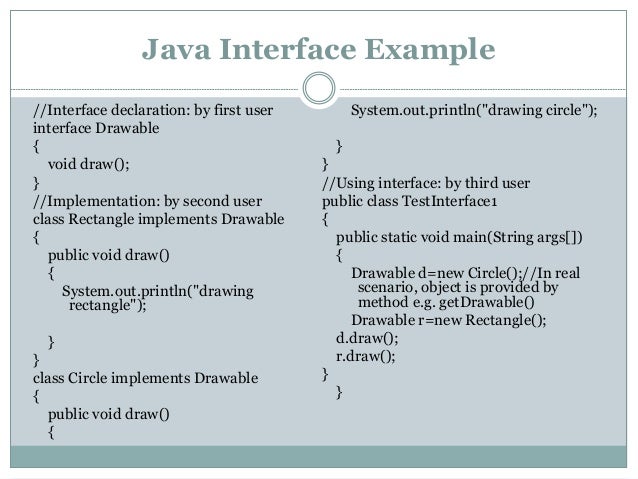 Java Interface Example

//Interface declaration: by first user
interface Drawable
{
void draw();
}
//Implementation: by second user
class Rectangle implements Drawable
{
public void draw()
{
System.out.println("drawing rectangle");

}
}
class Circle implements Drawable
{
public void draw()
{

System.out.println("drawing circle");

}
}
//Using interface: by third user
public class TestInterface1
{
public static void main(String args[])
{
Drawable d=new Circle();//In real scenario, object is provided by method e.g. getDrawable()
Drawable r=new Rectangle();
d.draw();
r.draw();
}
}